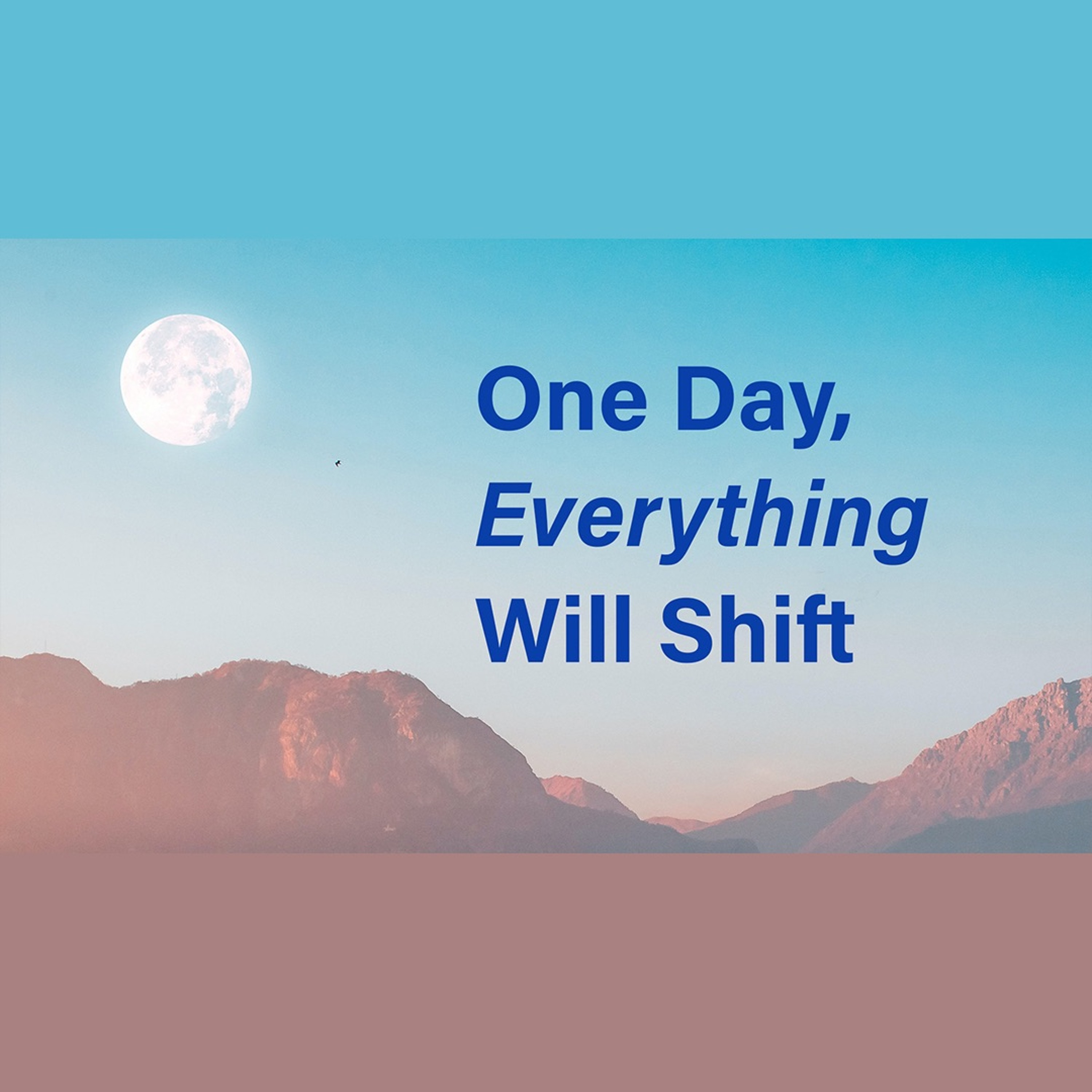 One Day,
Everything
Will Shift